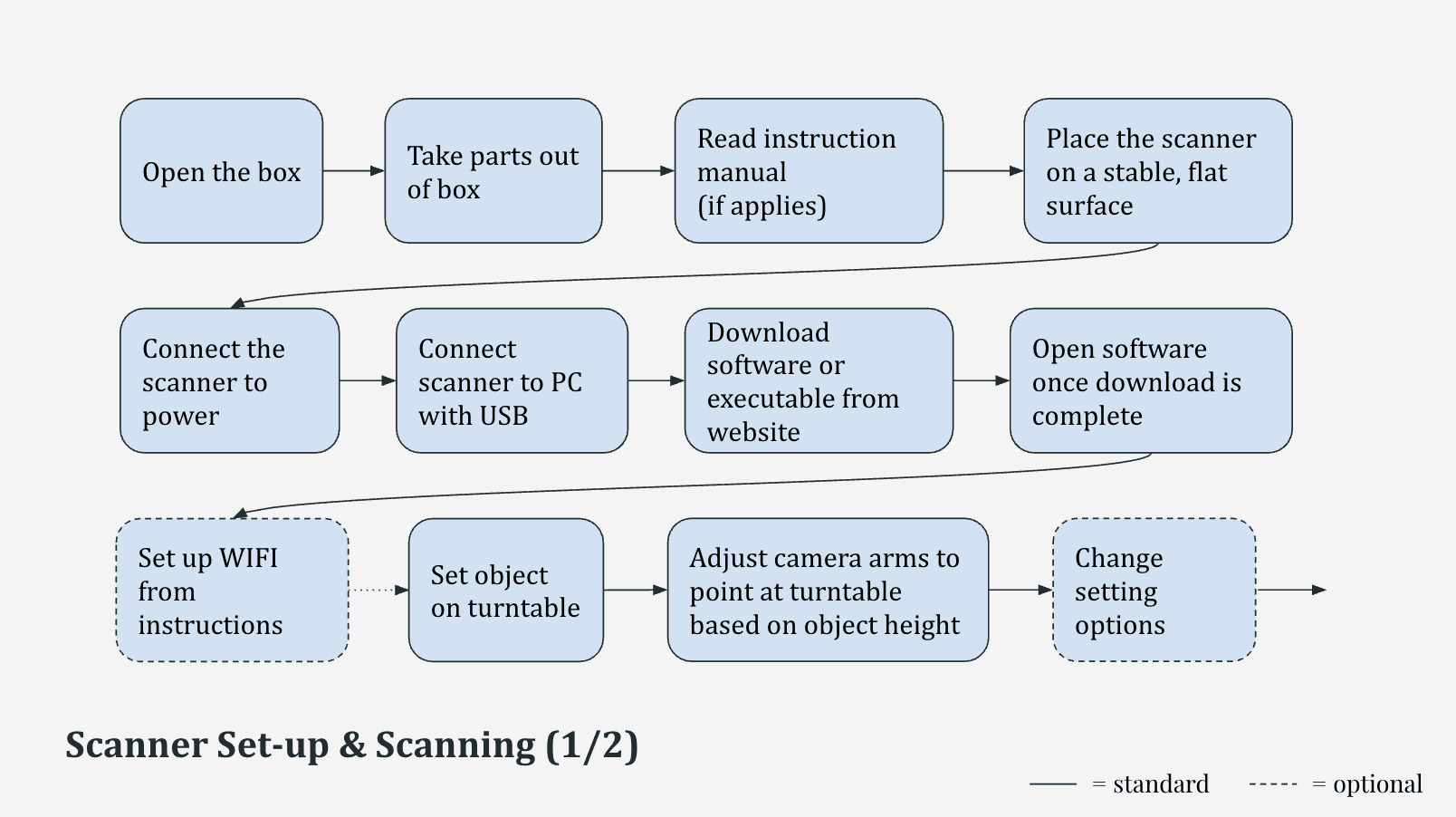 Open the box

Take parts out of box

Read instruction manual (if applies)

Place the scanner on a stable, flat surface

Connect the scanner to power

Connect scanner to PC with USB

Download software or executable from website

Open software once download is complete

Set up WIFI from instructions

Set object on turntable

Adjust camera arms to point at turntable based on object height

Change setting options

Scanner Set-up & Scanning (1/2)

= standard

= optional